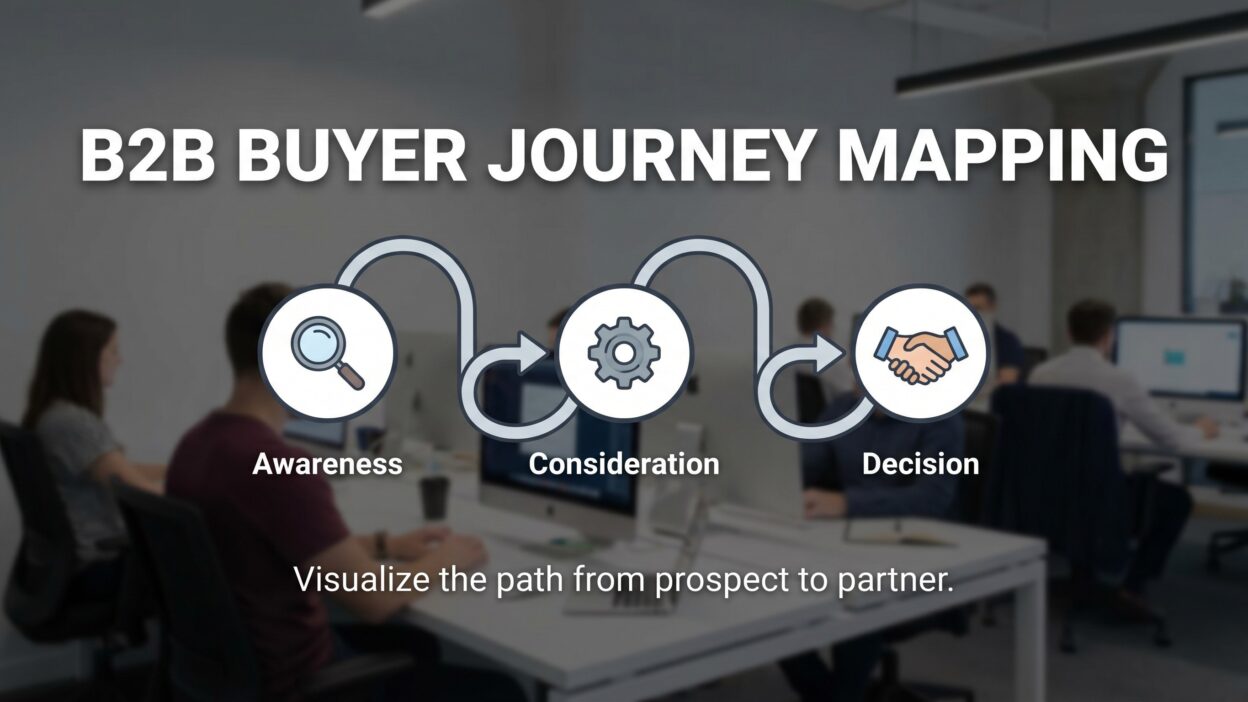 B2B BUYER JOURNEY MAPPING

Awareness

Consideration

Decision

Visualize the path from prospect to partner.